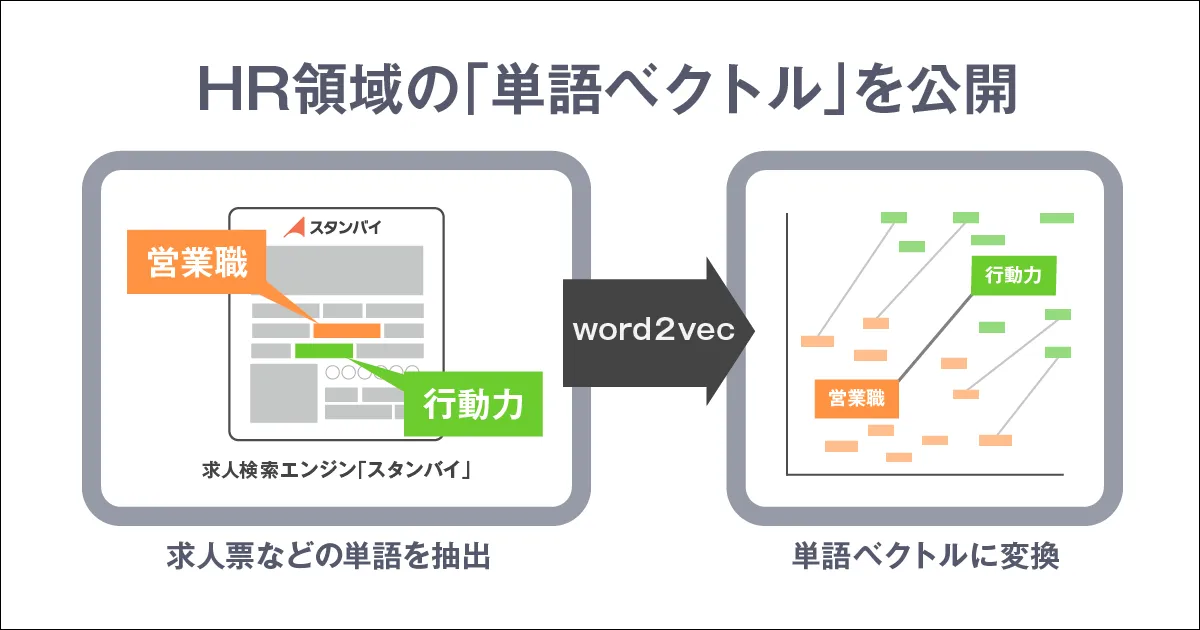 HR領域の「単語ベクトル」を公開

スタンバイ

営業職

行動力

求人検索エンジン「スタンバイ」

求人票などの単語を抽出

word2vec

行動力

営業職

単語ベクトルに変換